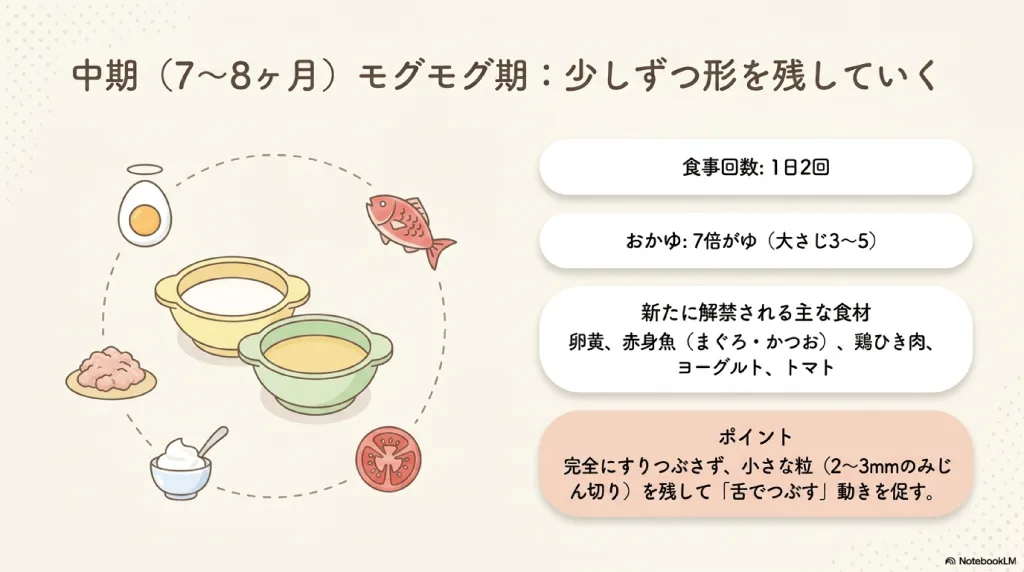 中期（7〜8ヶ月）モグモグ期：少しずつ形を残していく

食事回数: 1日2回

おかゆ: 7倍がゆ（大さじ3〜5）

新たに解禁される主な食材
卵黄、赤身魚（まぐろ・かつお）、鶏ひき肉、ヨーグルト、トマト

ポイント
完全にすりつぶさず、小さな粒（2〜3mmのみじん切り）を残して「舌でつぶす」動きを促す。

NotebookLM